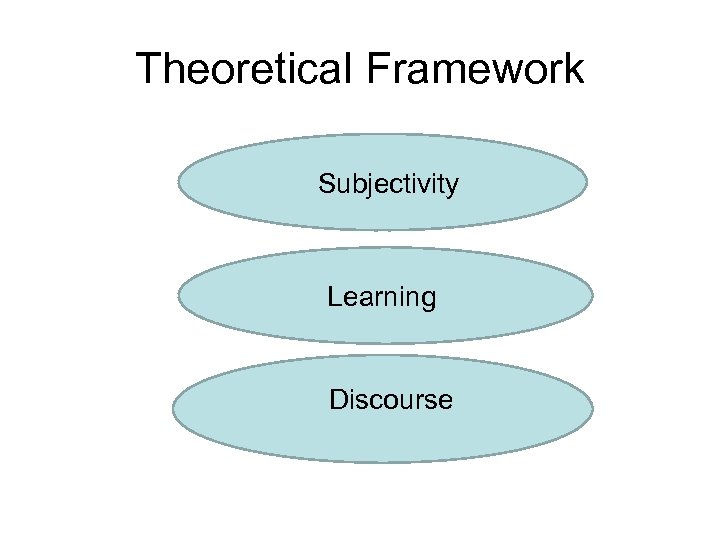 Theoretical Framework

Subjectivity

Learning

Discourse